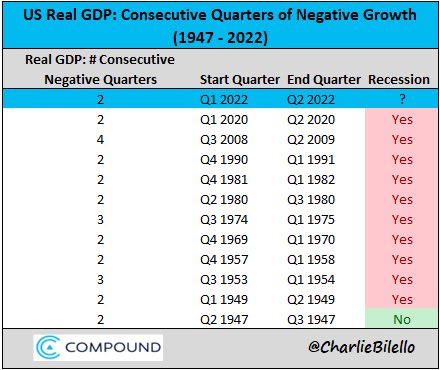 US Real GDP: Consecutive Quarters of Negative Growth (1947 - 2022)

| Real GDP: # Consecutive Negative Quarters | Start Quarter | End Quarter | Recession |
|---|---|---|---|
| 2 | Q1 2022 | Q2 2022 | ? |
| 2 | Q1 2020 | Q2 2020 | Yes |
| 4 | Q3 2008 | Q2 2009 | Yes |
| 2 | Q4 1990 | Q1 1991 | Yes |
| 2 | Q4 1981 | Q1 1982 | Yes |
| 2 | Q2 1980 | Q3 1980 | Yes |
| 3 | Q3 1974 | Q1 1975 | Yes |
| 2 | Q4 1969 | Q1 1970 | Yes |
| 2 | Q4 1957 | Q1 1958 | Yes |
| 3 | Q3 1953 | Q1 1954 | Yes |
| 2 | Q1 1949 | Q2 1949 | Yes |
| 2 | Q2 1947 | Q3 1947 | No |

COMPOUND

@CharlieBilello